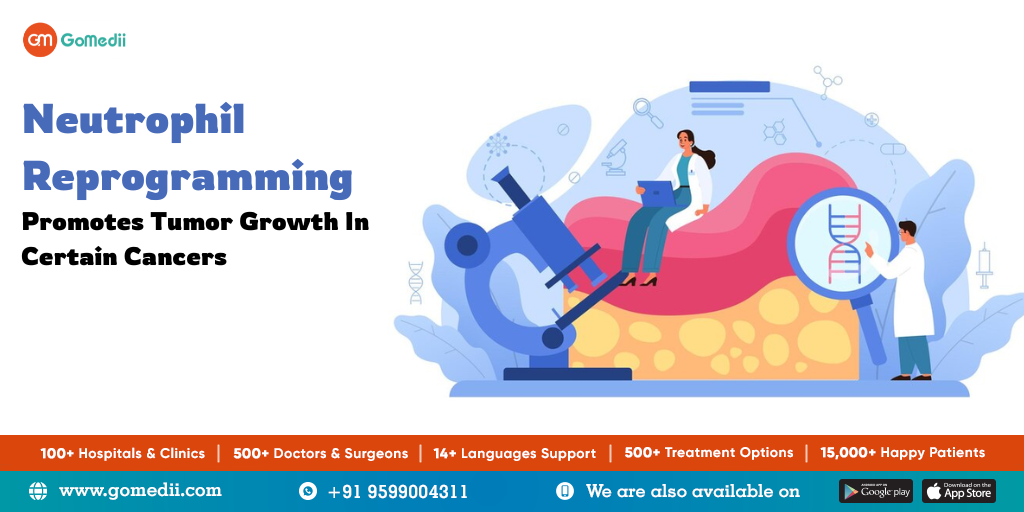 GM Gomedii

Neutrophil Reprogramming

Promotes Tumor Growth In Certain Cancers

100+ Hospitals & Clinics | 500+ Doctors & Surgeons | 14+ Languages Support | 500+ Treatment Options | 15,000+ Happy Patients

www.gomedii.com

+91 9599004311

We are also available on

Google play

Download on the App Store